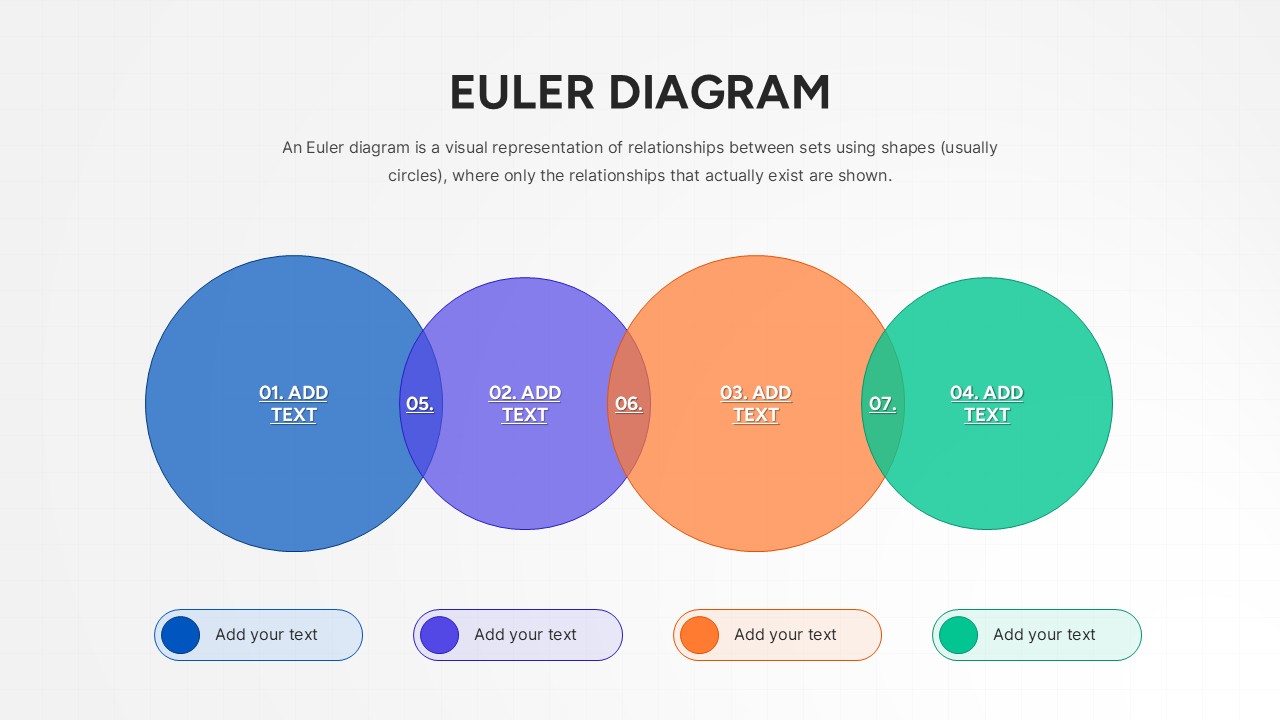 EULER DIAGRAM

An Euler diagram is a visual representation of relationships between sets using shapes (usually circles), where only the relationships that actually exist are shown.

01. ADD TEXT

05.

02. ADD TEXT

06.

03. ADD TEXT

07.

04. ADD TEXT

Add your text

Add your text

Add your text

Add your text